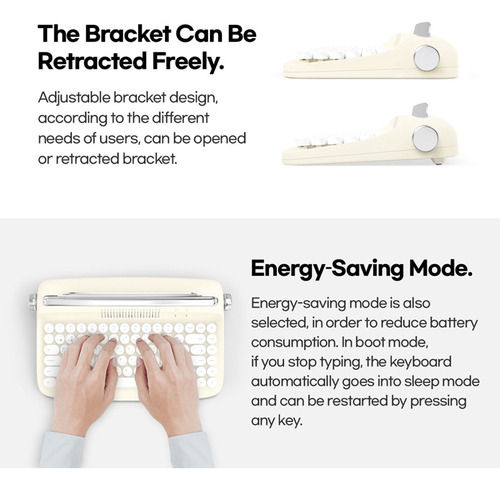 The Bracket Can Be Retracted Freely.

Adjustable bracket design, according to the different needs of users, can be opened or retracted bracket.

Energy-Saving Mode.

Energy-saving mode is also selected, in order to reduce battery consumption. In boot mode, if you stop typing, the keyboard automatically goes into sleep mode and can be restarted by pressing any key.